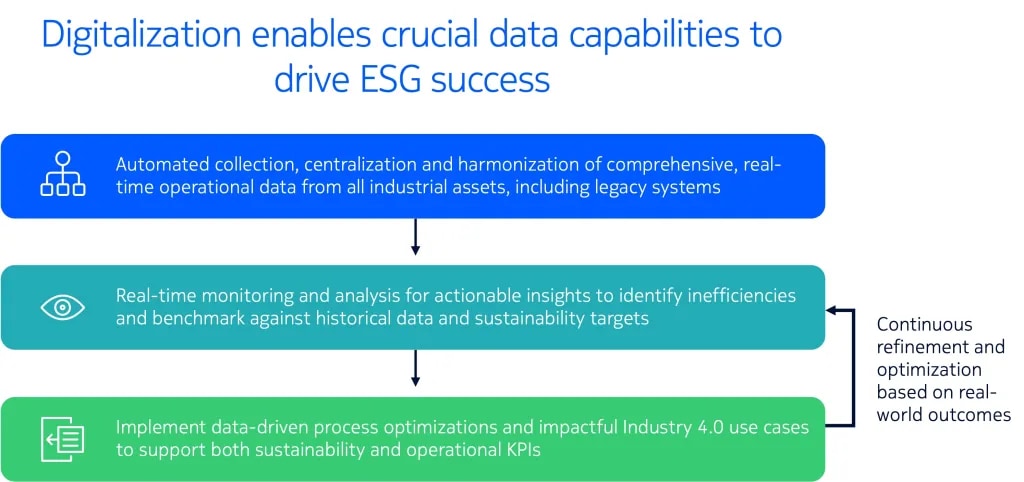 Digitalization enables crucial data capabilities to drive ESG success

Automated collection, centralization and harmonization of comprehensive, real-time operational data from all industrial assets, including legacy systems

Real-time monitoring and analysis for actionable insights to identify inefficiencies and benchmark against historical data and sustainability targets

Implement data-driven process optimizations and impactful Industry 4.0 use cases to support both sustainability and operational KPIs

Continuous refinement and optimization based on real-world outcomes